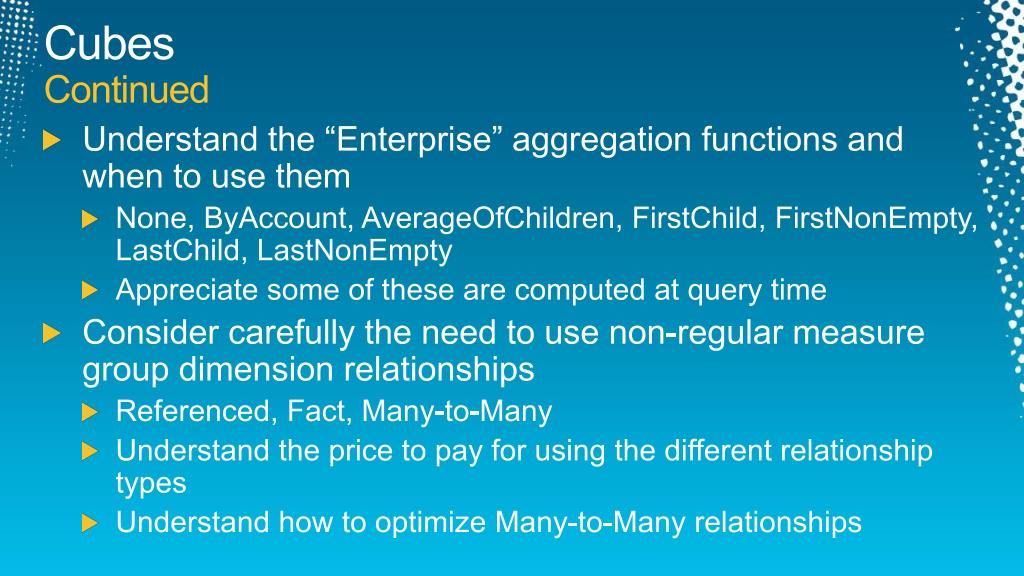 Cubes
Continued

Understand the “Enterprise” aggregation functions and when to use them

None, ByAccount, AverageOfChildren, FirstChild, FirstNonEmpty, LastChild, LastNonEmpty

Appreciate some of these are computed at query time

Consider carefully the need to use non-regular measure group dimension relationships

Referenced, Fact, Many-to-Many

Understand the price to pay for using the different relationship types

Understand how to optimize Many-to-Many relationships